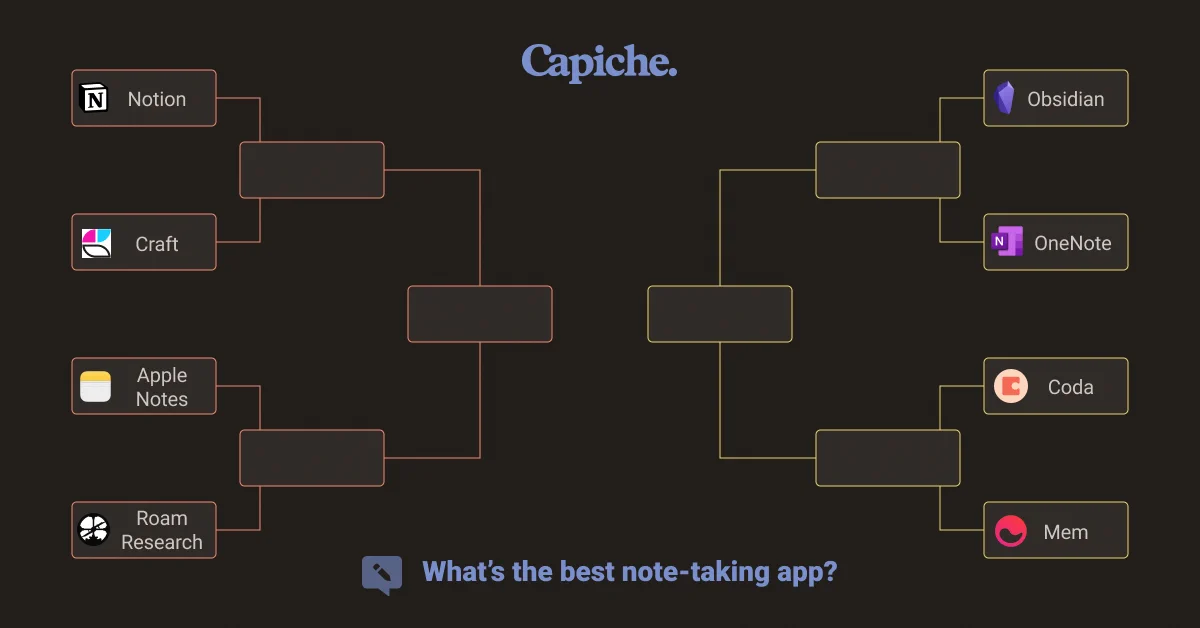 Capiche.

Notion

Craft

Apple Notes

Roam Research

Obsidian

OneNote

Coda

Mem

What's the best note-taking app?